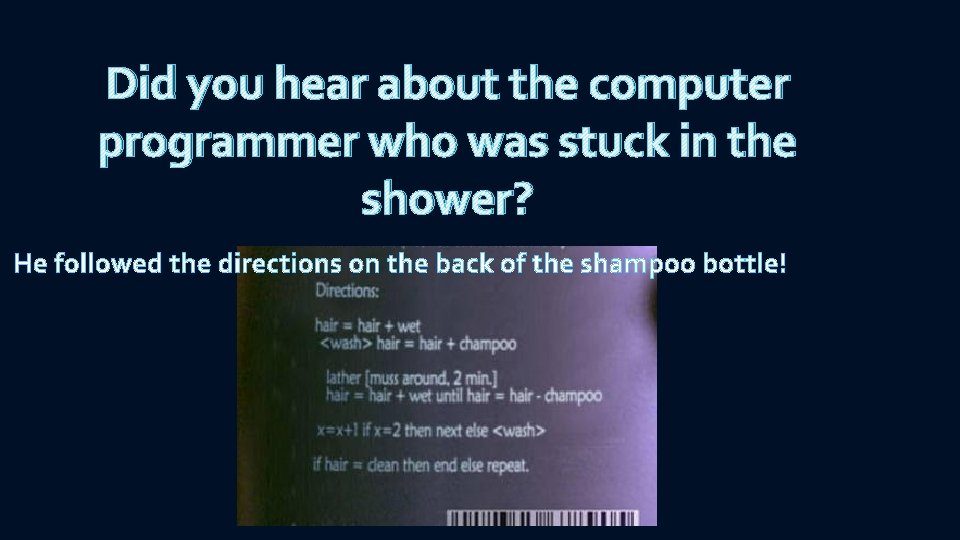 Did you hear about the computer programmer who was stuck in the shower?

He followed the directions on the back of the shampoo bottle!

Directions:

hair = hair + wet
<wash> hair = hair + champoo

lather [muss around, 2 min.]
hair = hair + wet until hair = hair - champoo

x=x+1 if x=2 then next else <wash>

if hair = clean then end else repeat.